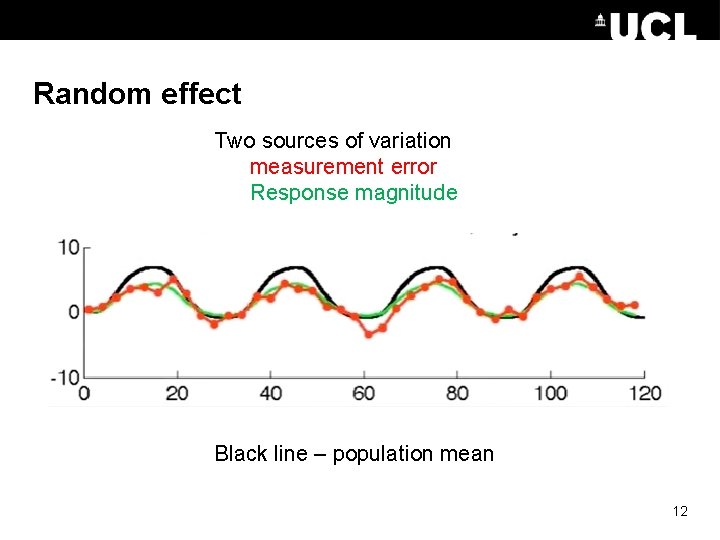 UCL

Random effect

Two sources of variation
measurement error
Response magnitude

10
0
-10
0 20 40 60 80 100 120

Black line – population mean

12